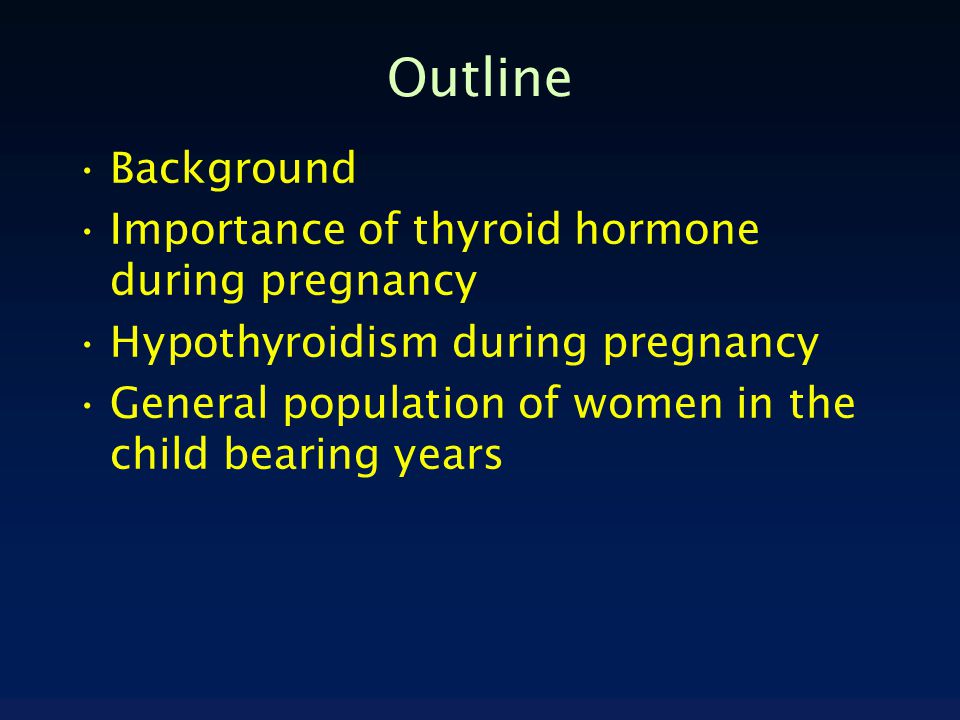 Outline

• Background
• Importance of thyroid hormone during pregnancy
• Hypothyroidism during pregnancy
• General population of women in the child bearing years